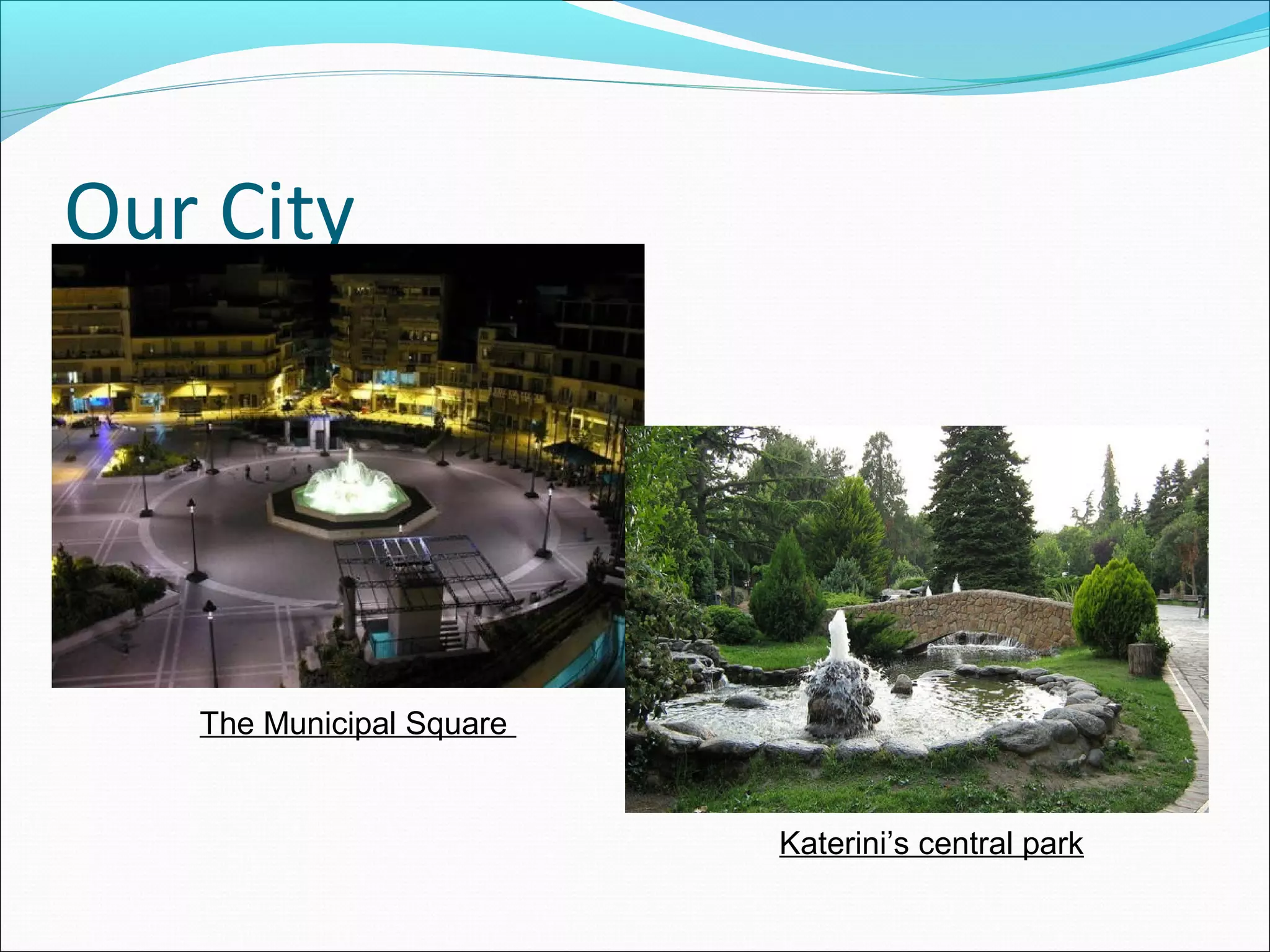 Our City

The Municipal Square

Katerini’s central park